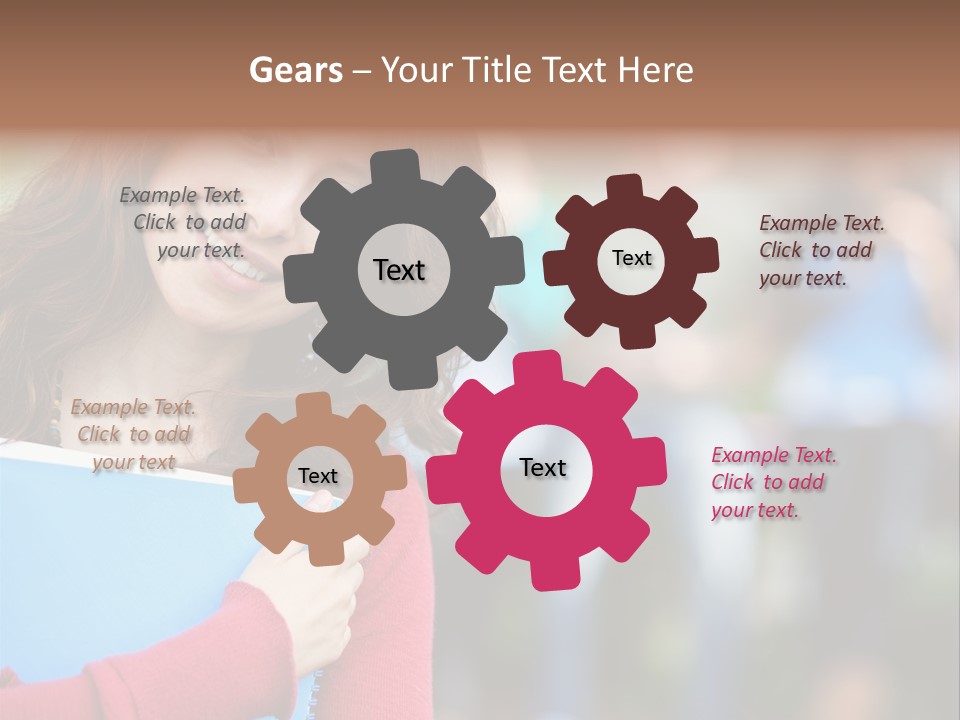 Gears – Your Title Text Here

Example Text. Click to add your text.

Text

Text

Example Text. Click to add your text.

Example Text. Click to add your text

Text

Text

Example Text. Click to add your text.